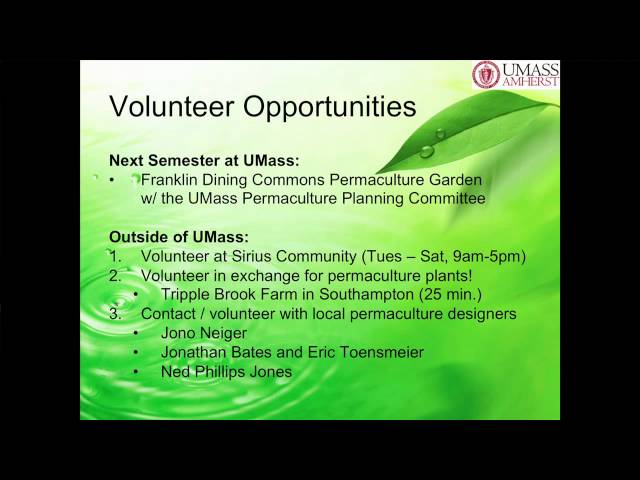 UMASS AMHERST

Volunteer Opportunities

Next Semester at UMass:
• Franklin Dining Commons Permaculture Garden w/ the UMass Permaculture Planning Committee

Outside of UMass:
1. Volunteer at Sirius Community (Tues – Sat, 9am-5pm)
2. Volunteer in exchange for permaculture plants!
• Tripple Brook Farm in Southampton (25 min.)
3. Contact / volunteer with local permaculture designers
• Jono Neiger
• Jonathan Bates and Eric Toensmeier
• Ned Phillips Jones